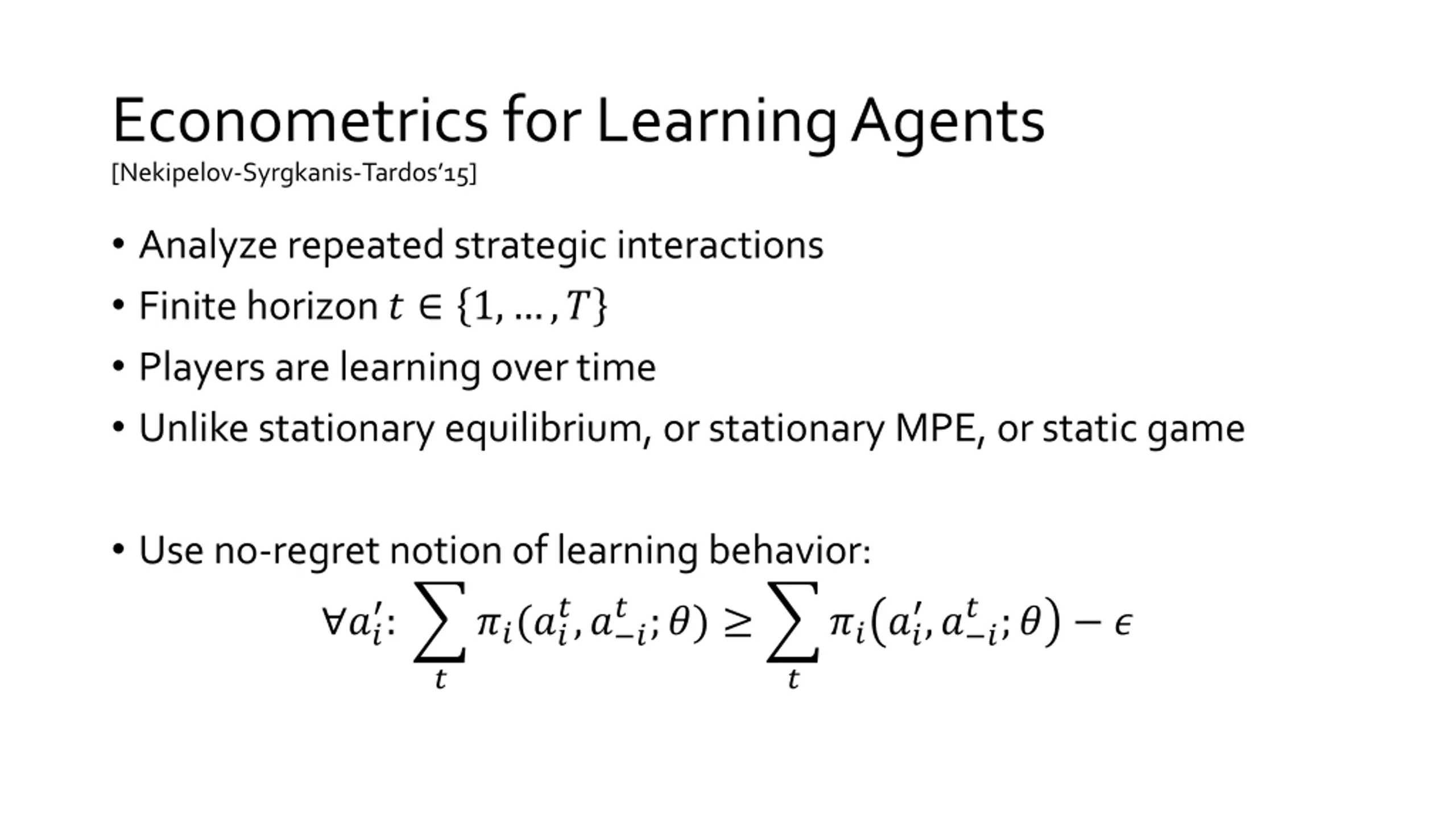 Econometrics for Learning Agents
[Nekipelov-Syrgkanis-Tardos'15]

• Analyze repeated strategic interactions
• Finite horizon $t \in \{1, \dots, T\}$
• Players are learning over time
• Unlike stationary equilibrium, or stationary MPE, or static game

• Use no-regret notion of learning behavior:
$\forall a_i': \sum_t \pi_i(a_i^t, a_{-i}^t; \theta) \geq \sum_t \pi_i(a_i', a_{-i}^t; \theta) - \epsilon$